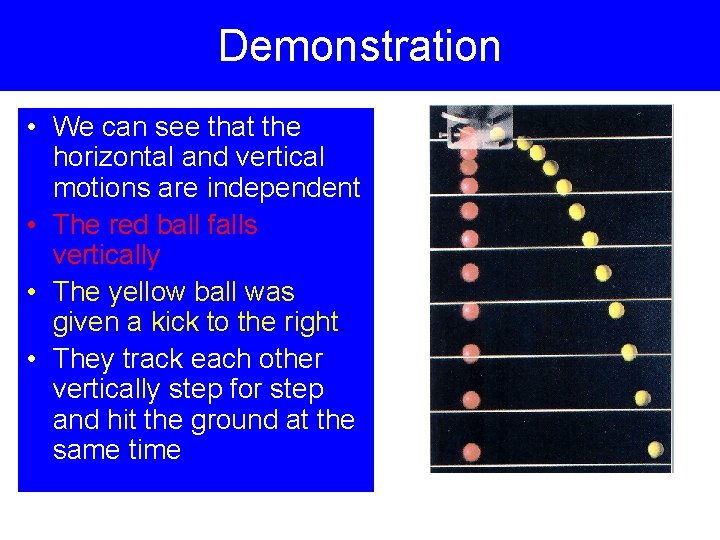 Demonstration

• We can see that the horizontal and vertical motions are independent
• The red ball falls vertically
• The yellow ball was given a kick to the right
• They track each other vertically step for step and hit the ground at the same time